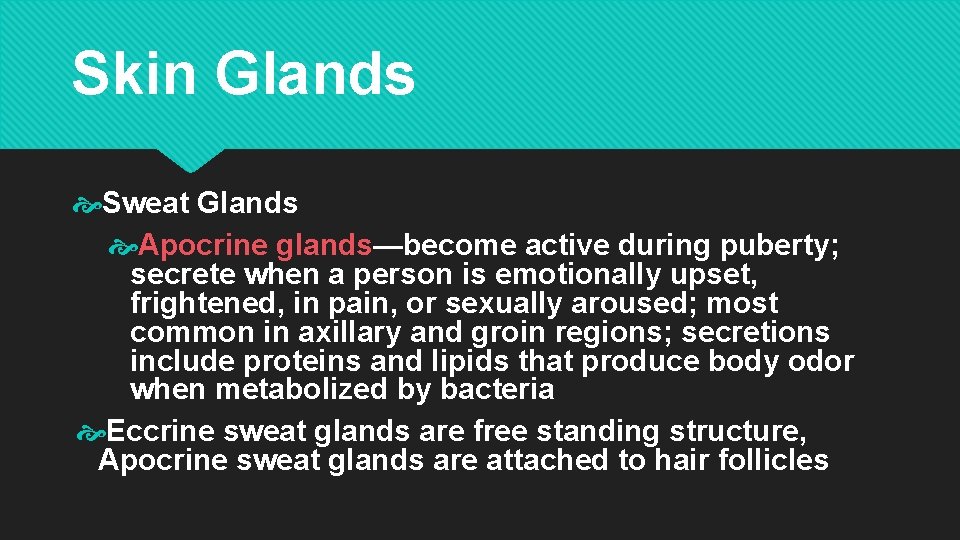 Skin Glands

Sweat Glands

Apocrine glands—become active during puberty; secrete when a person is emotionally upset, frightened, in pain, or sexually aroused; most common in axillary and groin regions; secretions include proteins and lipids that produce body odor when metabolized by bacteria

Eccrine sweat glands are free standing structure, Apocrine sweat glands are attached to hair follicles